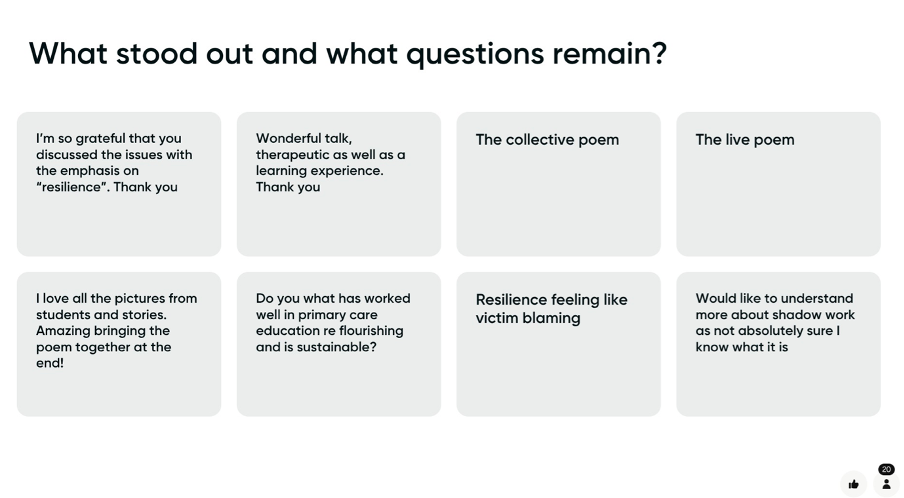 What stood out and what questions remain?

I'm so grateful that you discussed the issues with the emphasis on "resilience". Thank you

Wonderful talk, therapeutic as well as a learning experience. Thank you

The collective poem

The live poem

I love all the pictures from students and stories. Amazing bringing the poem together at the end!

Do you what has worked well in primary care education re flourishing and is sustainable?

Resilience feeling like victim blaming

Would like to understand more about shadow work as not absolutely sure I know what it is

20